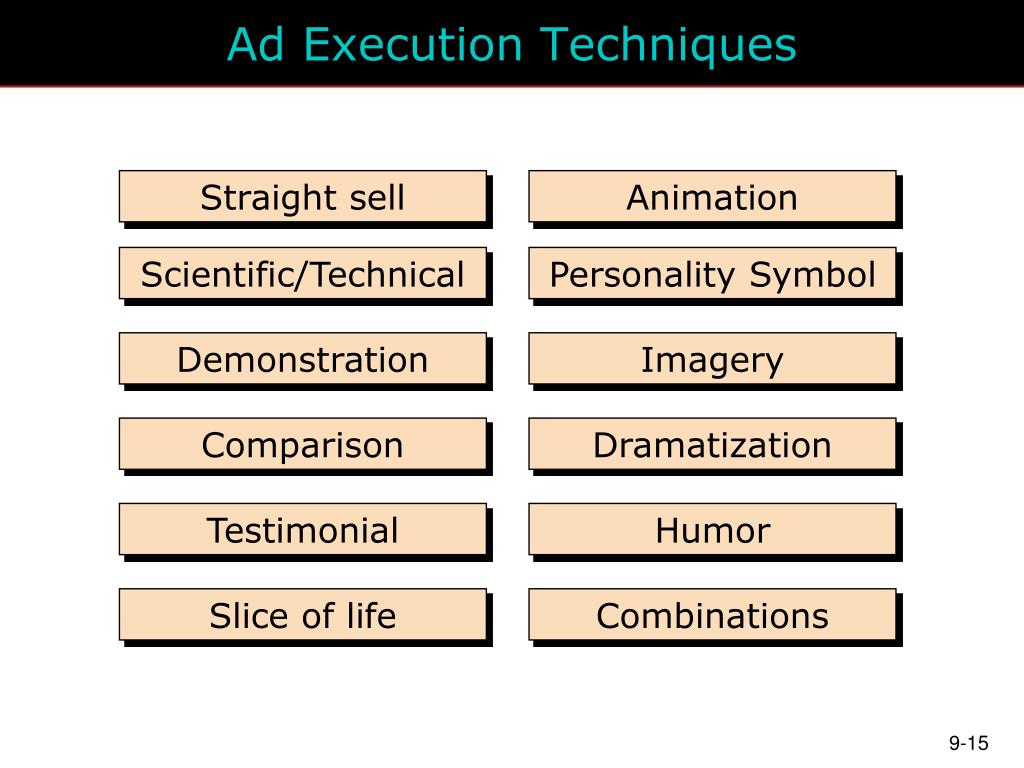 Ad Execution Techniques

Straight sell

Scientific/Technical

Demonstration

Comparison

Testimonial

Slice of life

Animation

Personality Symbol

Imagery

Dramatization

Humor

Combinations

9-15